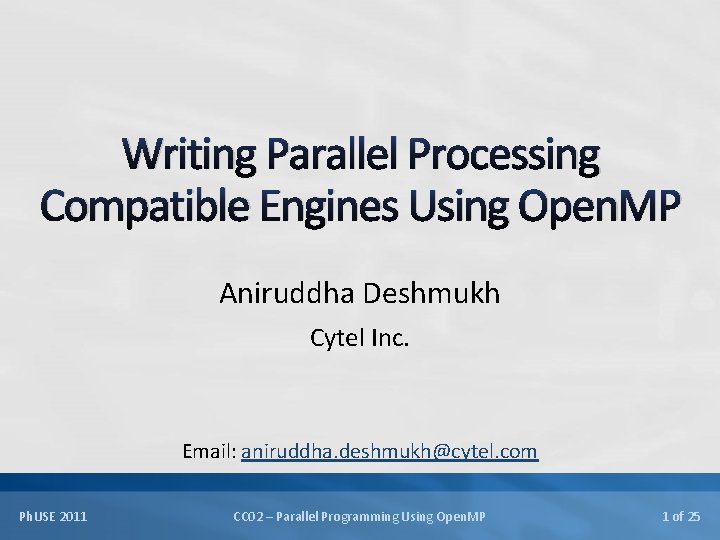 Writing Parallel Processing Compatible Engines Using OpenMP

Aniruddha Deshmukh

Cytel Inc.

Email: aniruddha.deshmukh@cytel.com

PhUSE 2011

CC02 – Parallel Programming Using OpenMP

1 of 25